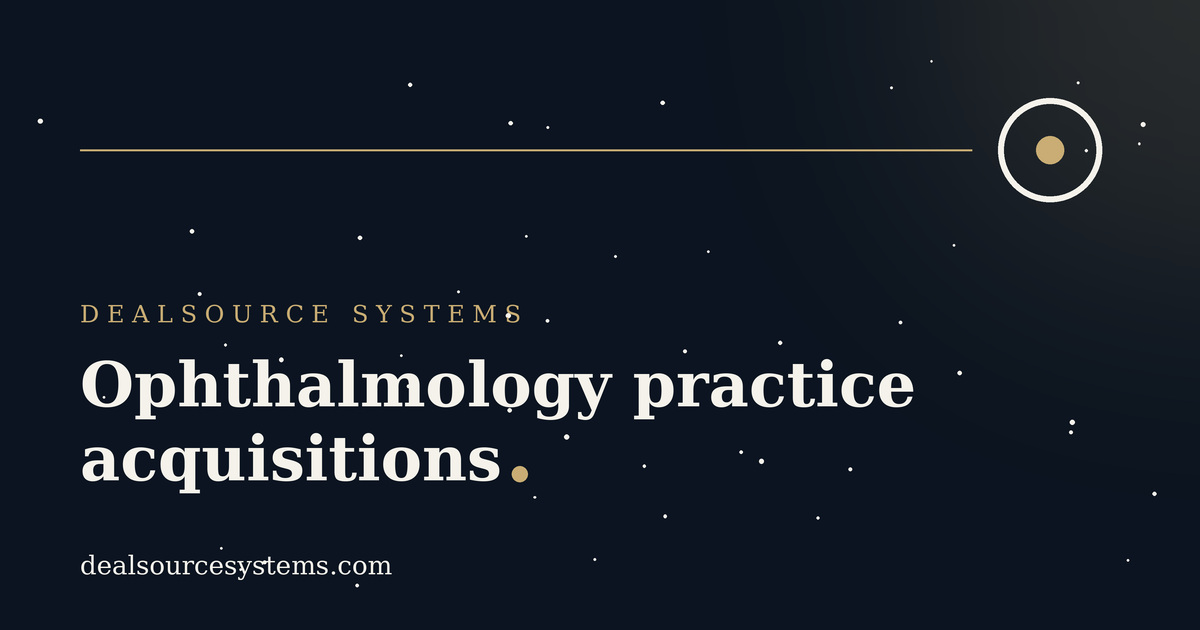 DEALSOURCE SYSTEMS

Ophthalmology practice acquisitions.

dealsourcesystems.com